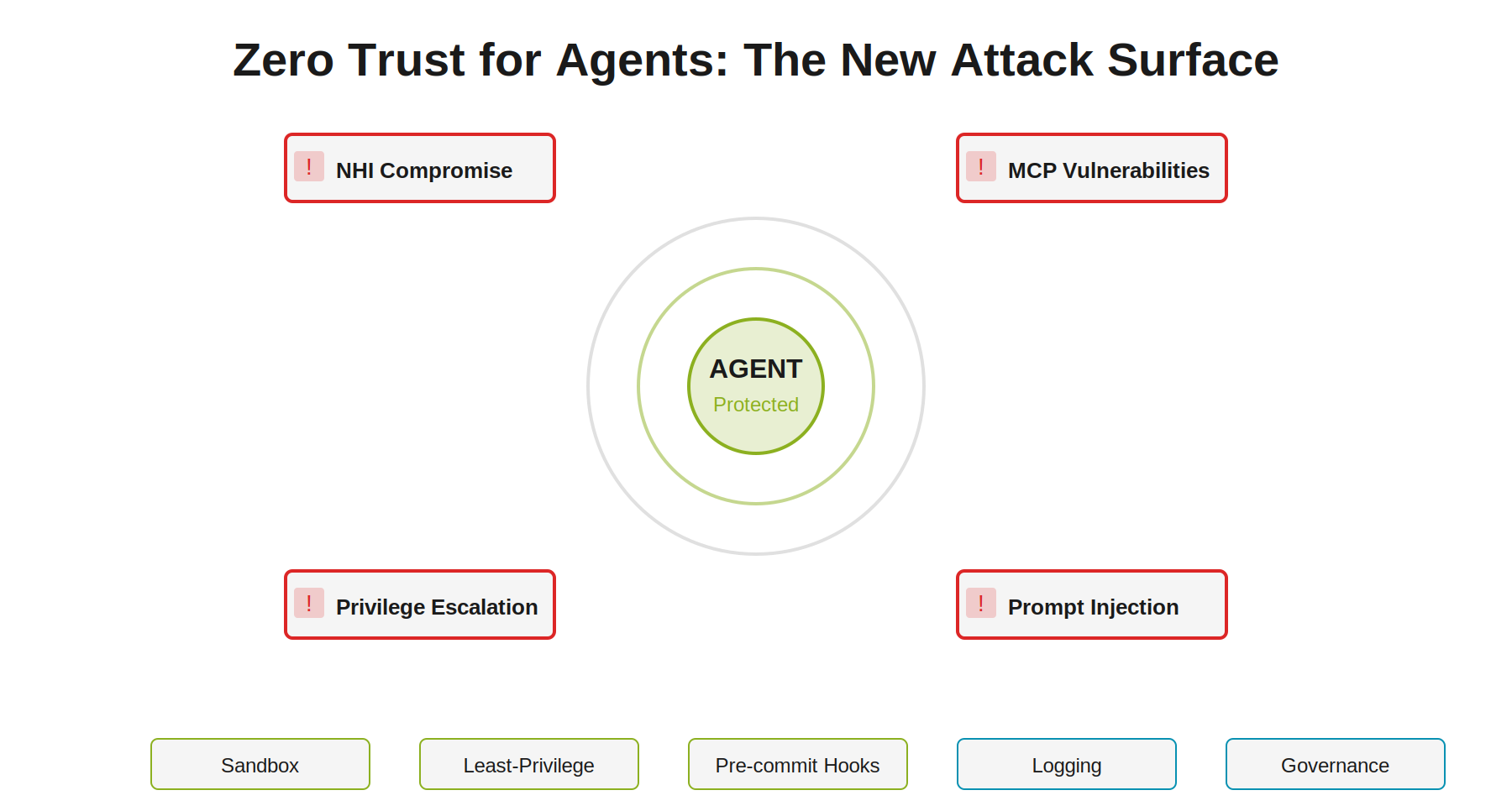 Zero Trust for Agents: The New Attack Surface

! NHI Compromise

! MCP Vulnerabilities

AGENT
Protected

! Privilege Escalation

! Prompt Injection

Sandbox

Least-Privilege

Pre-commit Hooks

Logging

Governance